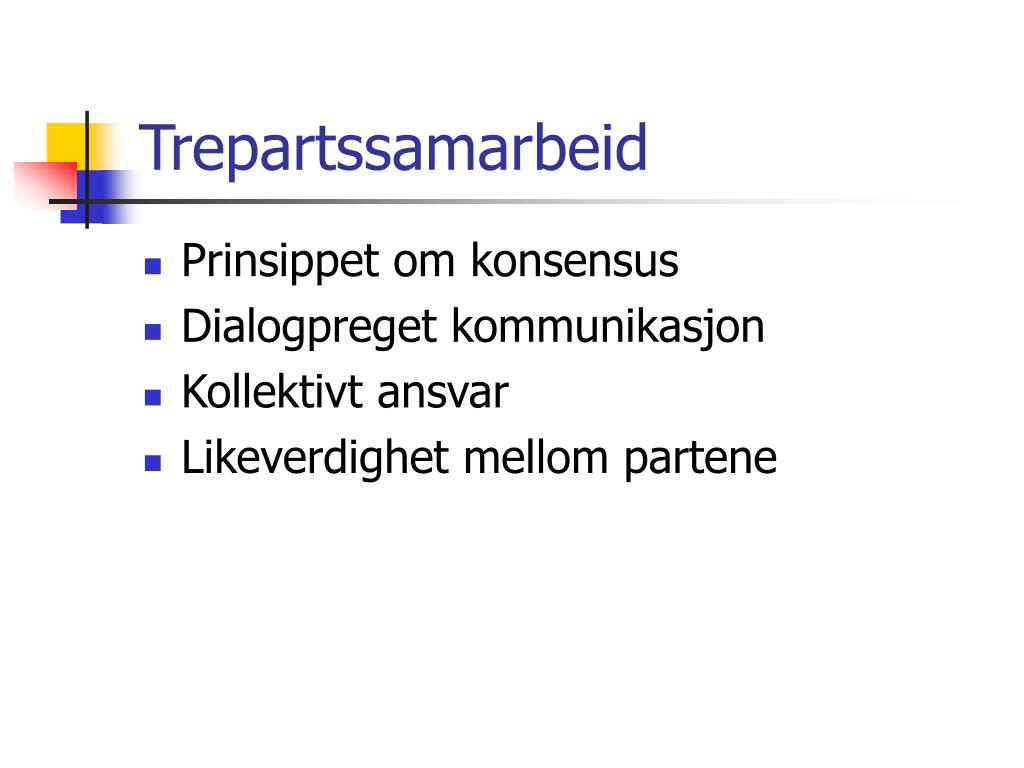 Trepartssamarbeid

- Prinsippet om konsensus
- Dialogpreget kommunikasjon
- Kollektivt ansvar
- Likeverdighet mellom partene